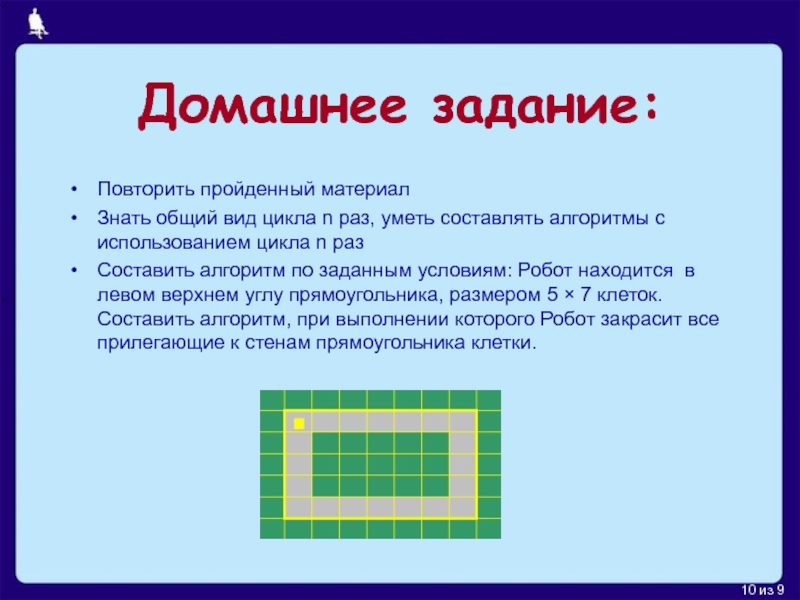 Домашнее задание:

• Повторить пройденный материал

• Знать общий вид цикла n раз, уметь составлять алгоритмы с использованием цикла n раз

• Составить алгоритм по заданным условиям: Робот находится в левом верхнем углу прямоугольника, размером 5 × 7 клеток. Составить алгоритм, при выполнении которого Робот закрасит все прилегающие к стенам прямоугольника клетки.

10 из 9